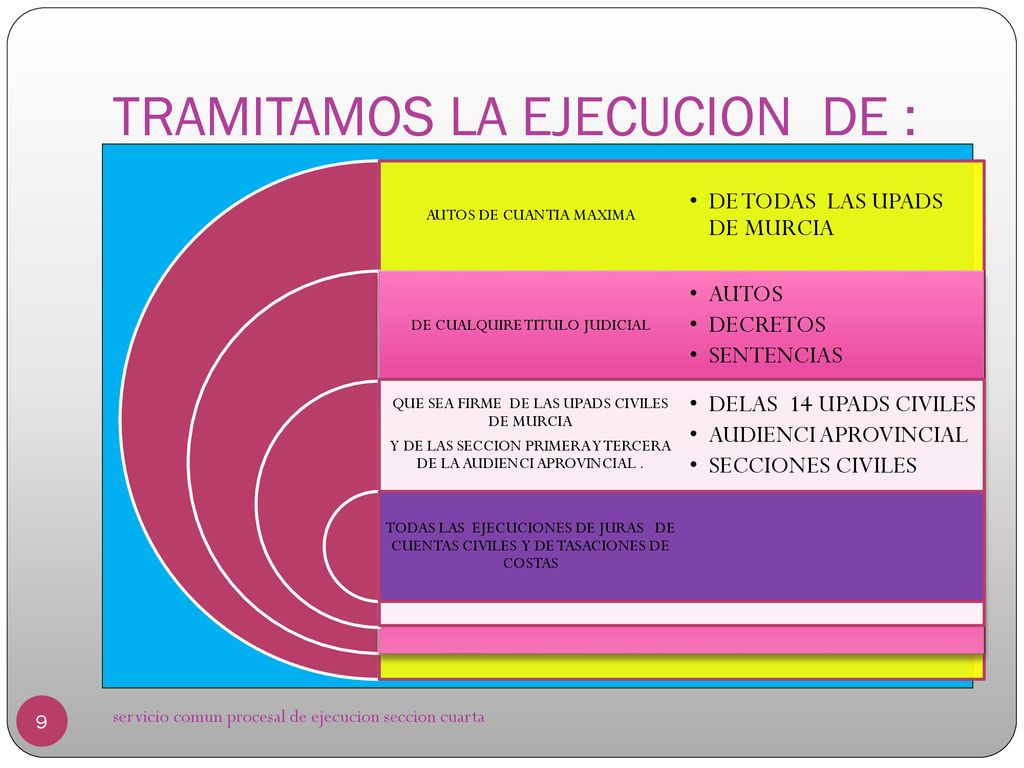 TRAMITAMOS LA EJECUCION DE :

AUTOS DE CUANTIA MAXIMA

• DE TODAS LAS UPADS DE MURCIA

DE CUALQUIRE TITULO JUDICIAL

• AUTOS
• DECRETOS
• SENTENCIAS

QUE SEA FIRME DE LAS UPADS CIVILES DE MURCIA
Y DE LAS SECCION PRIMERA Y TERCERA DE LA AUDIENCI APROVINCIAL .

• DELAS 14 UPADS CIVILES
• AUDIENCI APROVINCIAL
• SECCIONES CIVILES

TODAS LAS EJECUCIONES DE JURAS DE CUENTAS CIVILES Y DE TASACIONES DE COSTAS

9

servicio comun procesal de ejecucion seccion cuarta